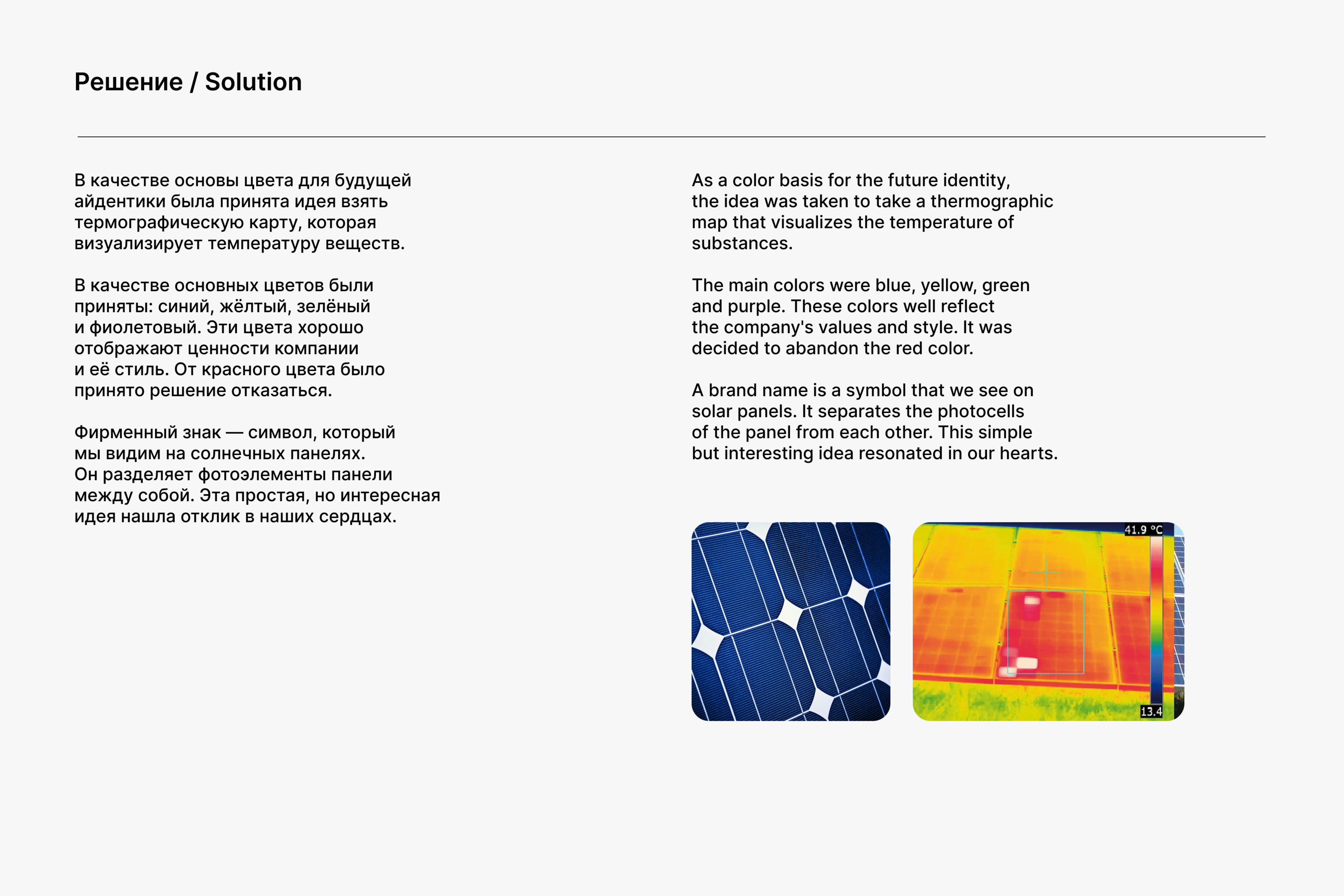 Решение / Solution

В качестве основы цвета для будущей айдентики была принята идея взять термографическую карту, которая визуализирует температуру веществ.

В качестве основных цветов были приняты: синий, жёлтый, зелёный и фиолетовый. Эти цвета хорошо отображают ценности компании и её стиль. От красного цвета было принято решение отказаться.

Фирменный знак — символ, который мы видим на солнечных панелях. Он разделяет фотоэлементы панели между собой. Эта простая, но интересная идея нашла отклик в наших сердцах.

As a color basis for the future identity, the idea was taken to take a thermographic map that visualizes the temperature of substances.

The main colors were blue, yellow, green and purple. These colors well reflect the company's values and style. It was decided to abandon the red color.

A brand name is a symbol that we see on solar panels. It separates the photocells of the panel from each other. This simple but interesting idea resonated in our hearts.

41.9 °C

13.4